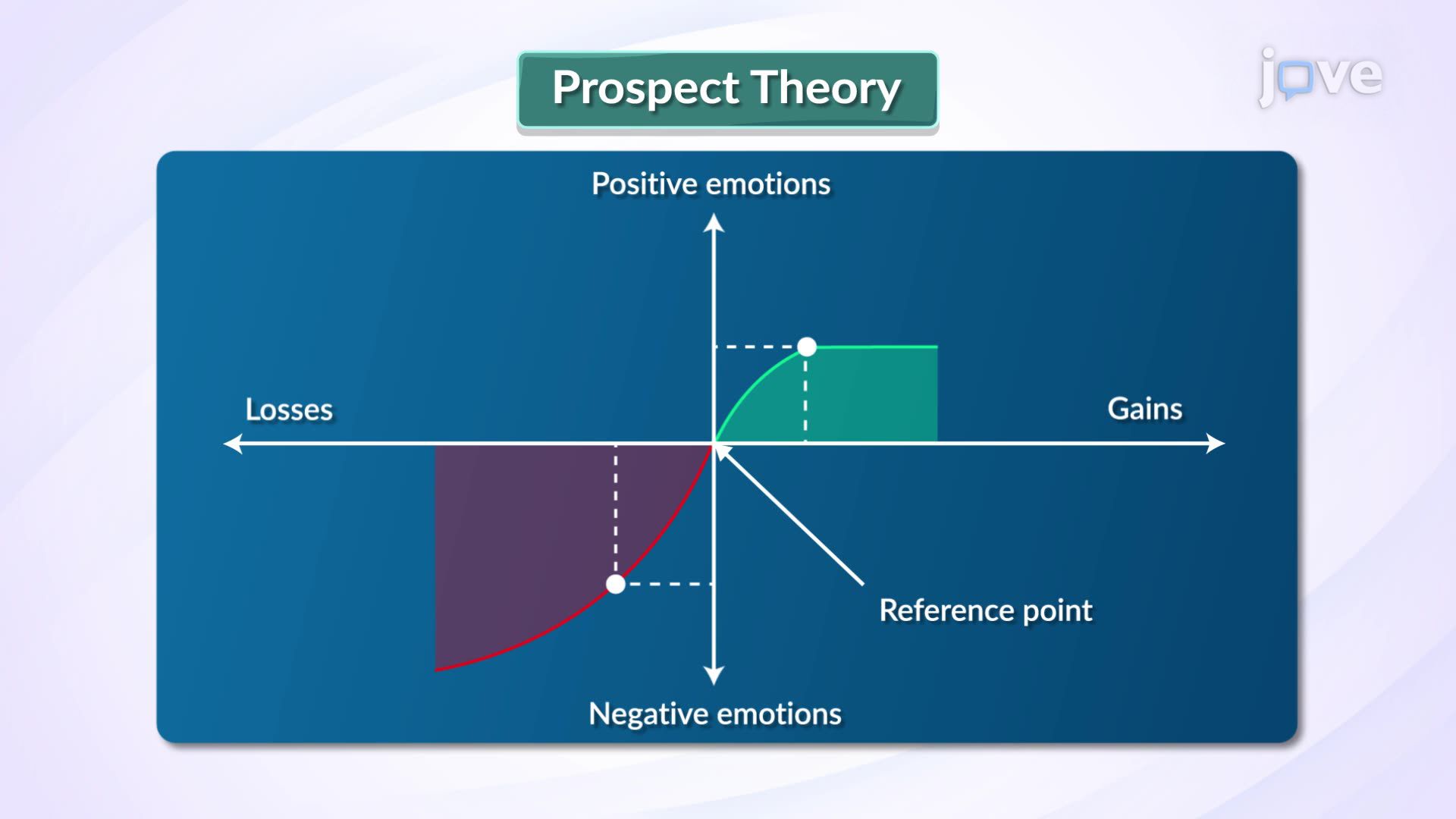 Prospect Theory

jove

Positive emotions

Losses

Gains

Reference point

Negative emotions